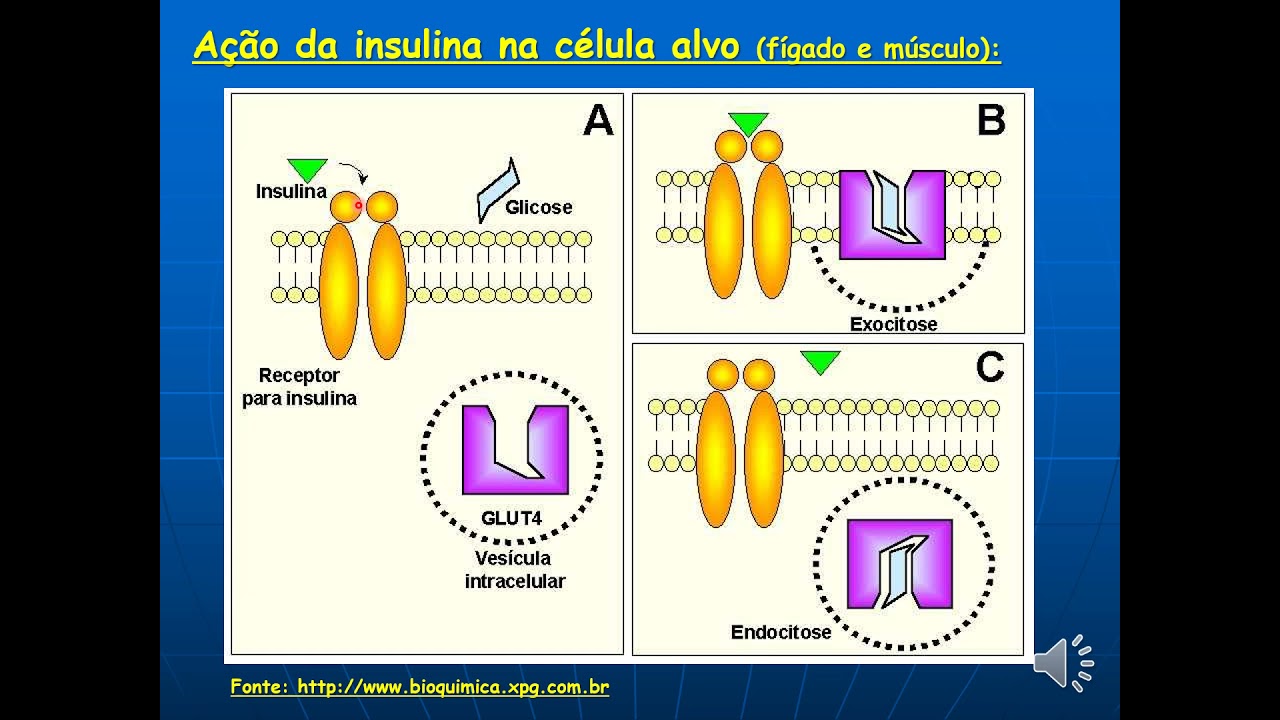 Ação da insulina na célula alvo (fígado e músculo):

A

Insulina

Glicose

Receptor para insulina

GLUT4

Vesícula intracelular

B

Exocitose

C

Endocitose

Fonte: http://www.bioquimica.xpg.com.br